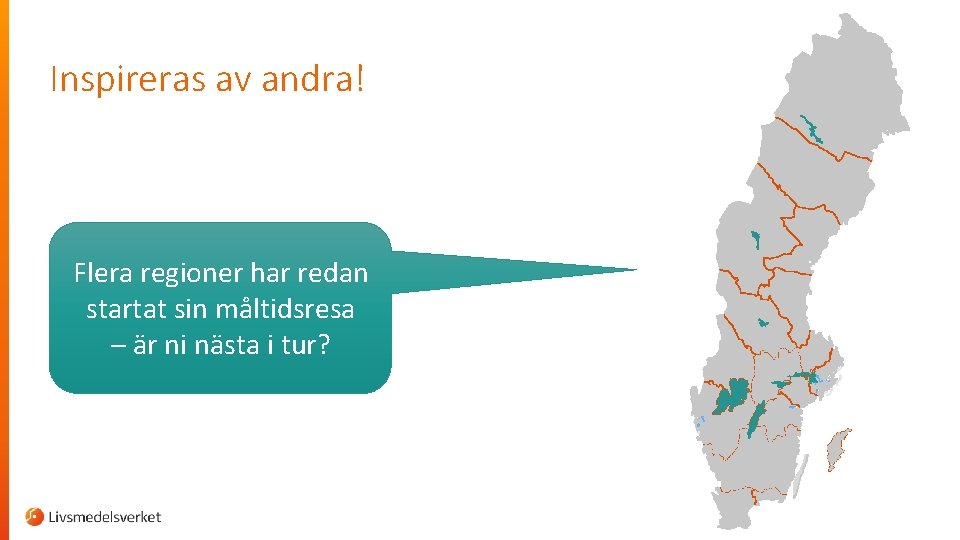 Inspireras av andra!

Flera regioner har redan startat sin måltidsresa – är ni nästa i tur?

Livsmedelsverket